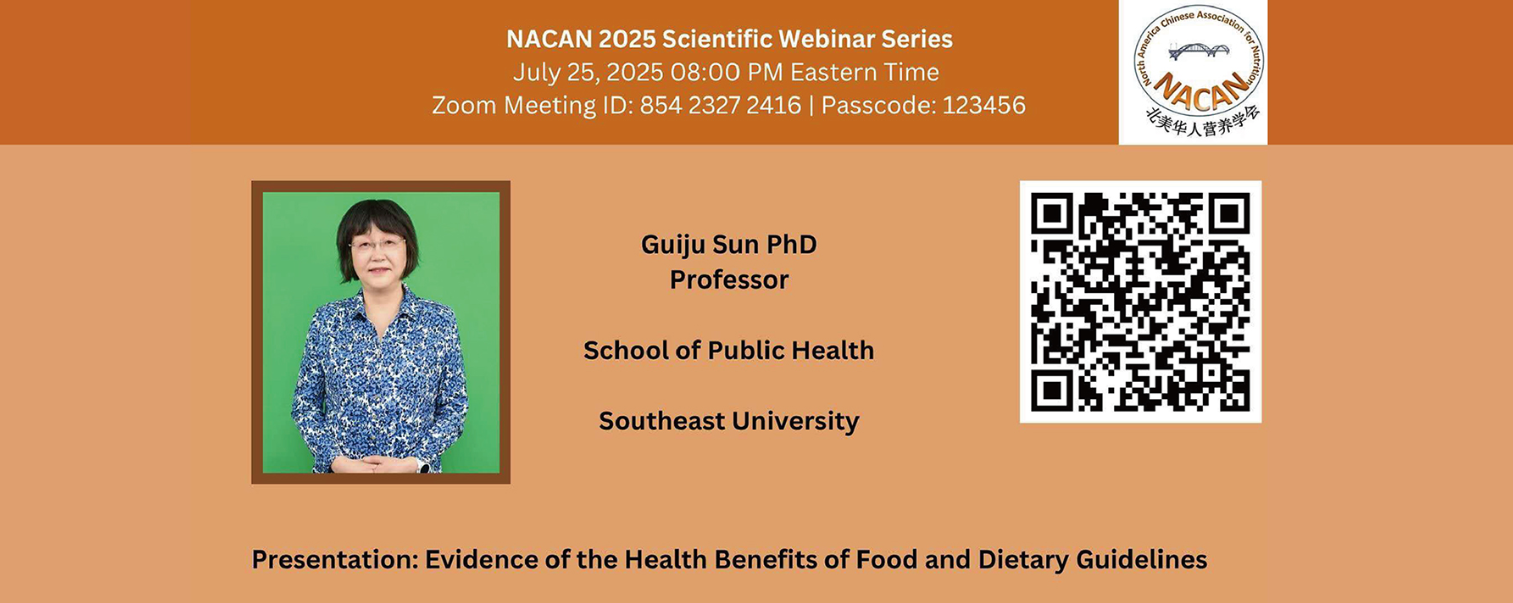 NACAN 2025 Scientific Webinar Series
July 25, 2025 08:00 PM Eastern Time
Zoom Meeting ID: 854 2327 2416 | Passcode: 123456

North America Chinese Association for Nutrition
NACAN
北美华人营养学会

Guiju Sun PhD
Professor

School of Public Health

Southeast University

Presentation: Evidence of the Health Benefits of Food and Dietary Guidelines